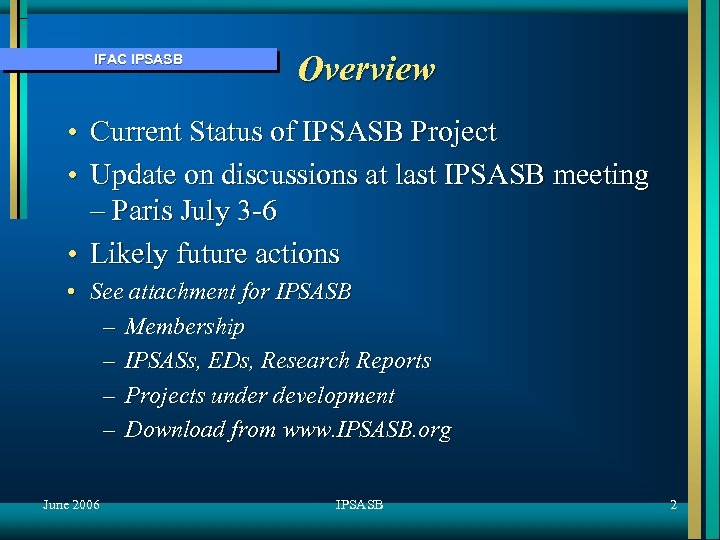 IFAC IPSASB

Overview

• Current Status of IPSASB Project
• Update on discussions at last IPSASB meeting – Paris July 3-6
• Likely future actions
• See attachment for IPSASB
– Membership
– IPSASs, EDs, Research Reports
– Projects under development
– Download from www.IPSASB.org

June 2006
IPSASB
2